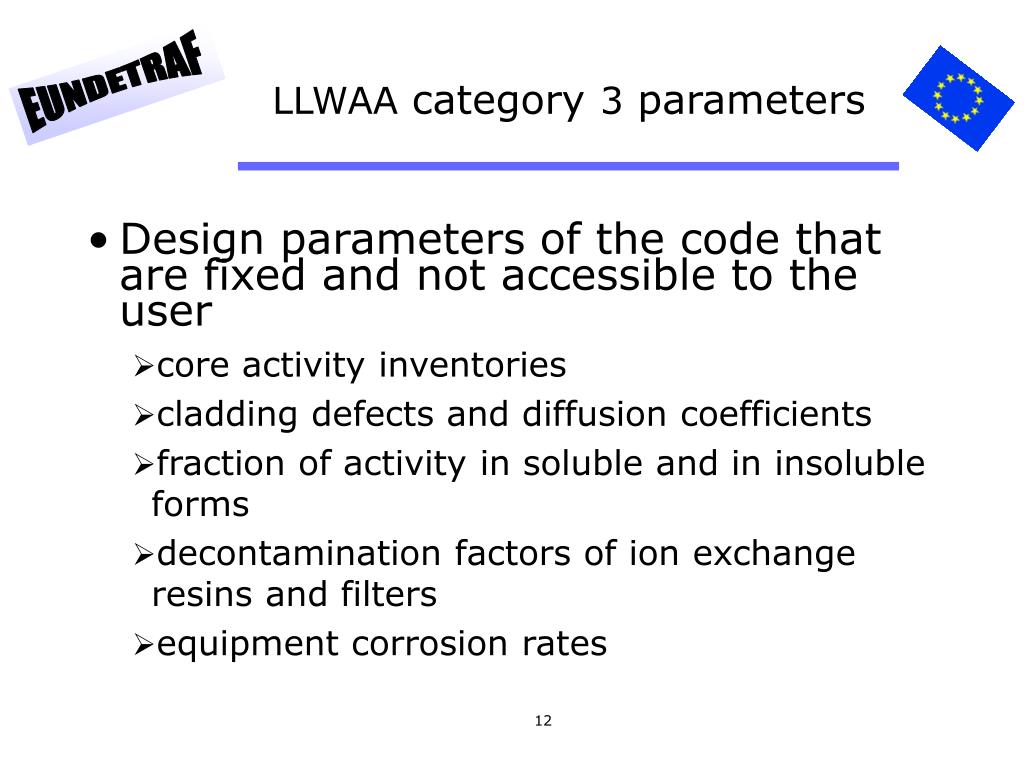 EUNDETRAF

LLWAA category 3 parameters

• Design parameters of the code that are fixed and not accessible to the user

➢core activity inventories

➢cladding defects and diffusion coefficients

➢fraction of activity in soluble and in insoluble forms

➢decontamination factors of ion exchange resins and filters

➢equipment corrosion rates

12